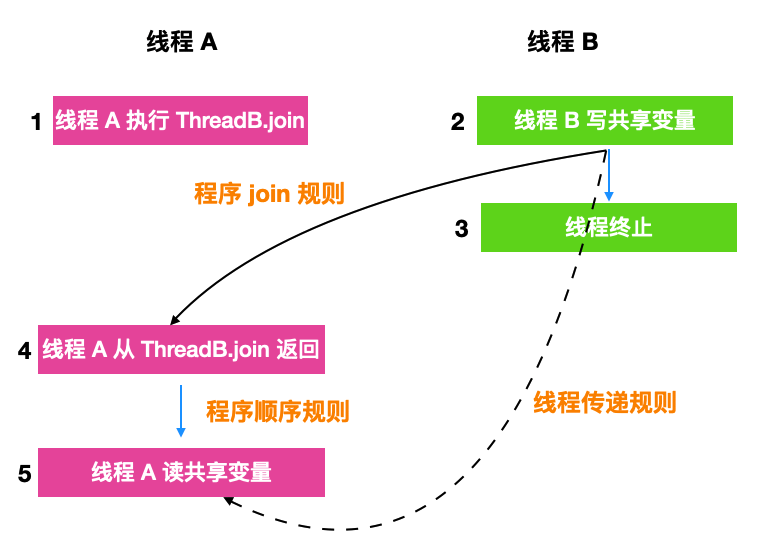 线程 A

线程 B

1 线程 A 执行 ThreadB.join

2 线程 B 写共享变量

程序 join 规则

3 线程终止

4 线程 A 从 ThreadB.join 返回

程序顺序规则

线程传递规则

5 线程 A 读共享变量